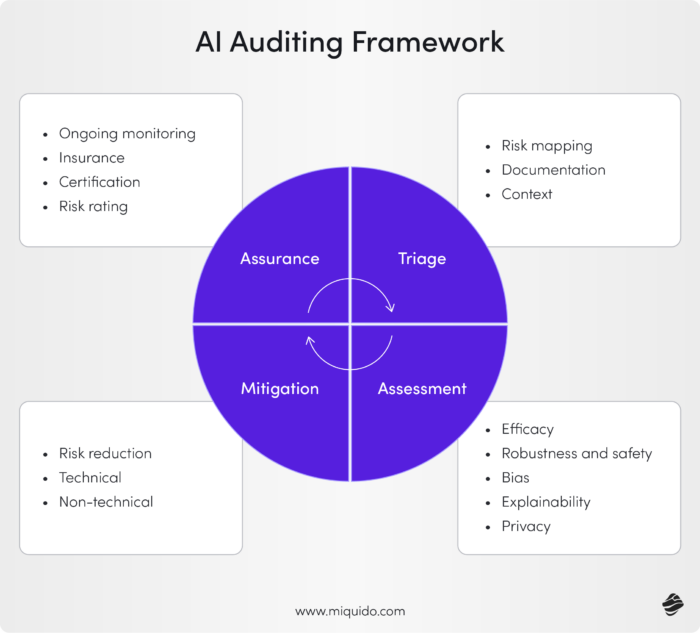 AI Auditing Framework

- Ongoing monitoring
- Insurance
- Certification
- Risk rating

- Risk mapping
- Documentation
- Context

Assurance

Triage

Mitigation

Assessment

- Risk reduction
- Technical
- Non-technical

- Efficacy
- Robustness and safety
- Bias
- Explainability
- Privacy

www.miquido.com